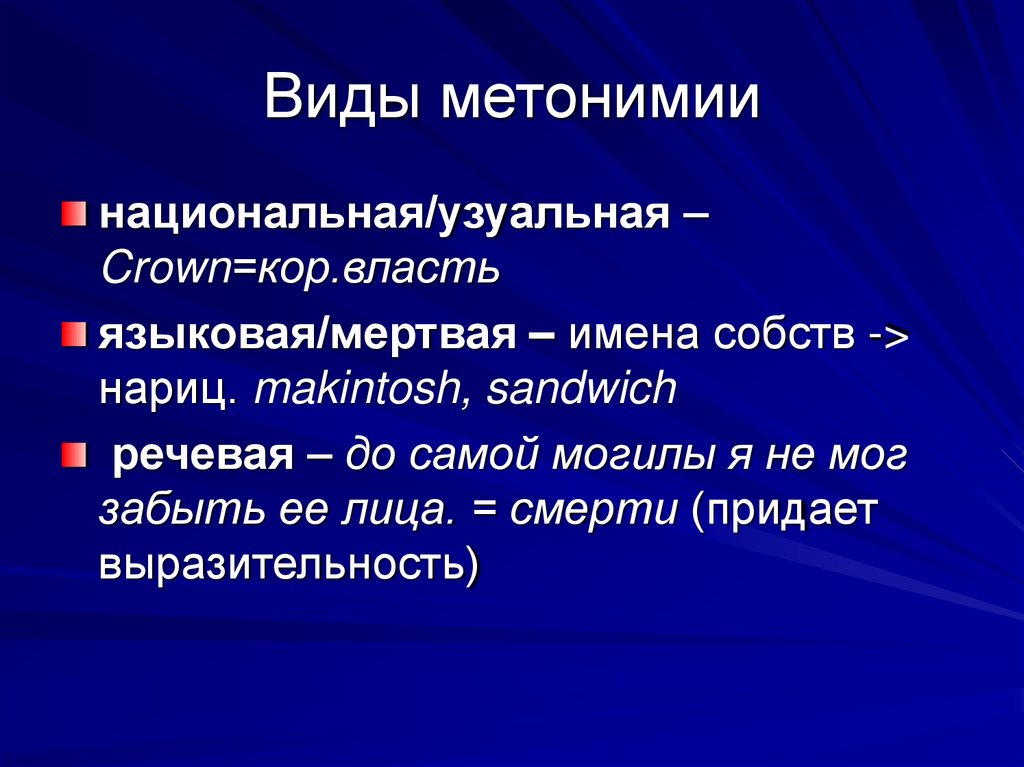 Виды метонимии

национальная/узуальная – Crown=кор.власть

языковая/мертвая – имена собств -> нариц. makintosh, sandwich

речевая – до самой могилы я не мог забыть ее лица. = смерти (придает выразительность)